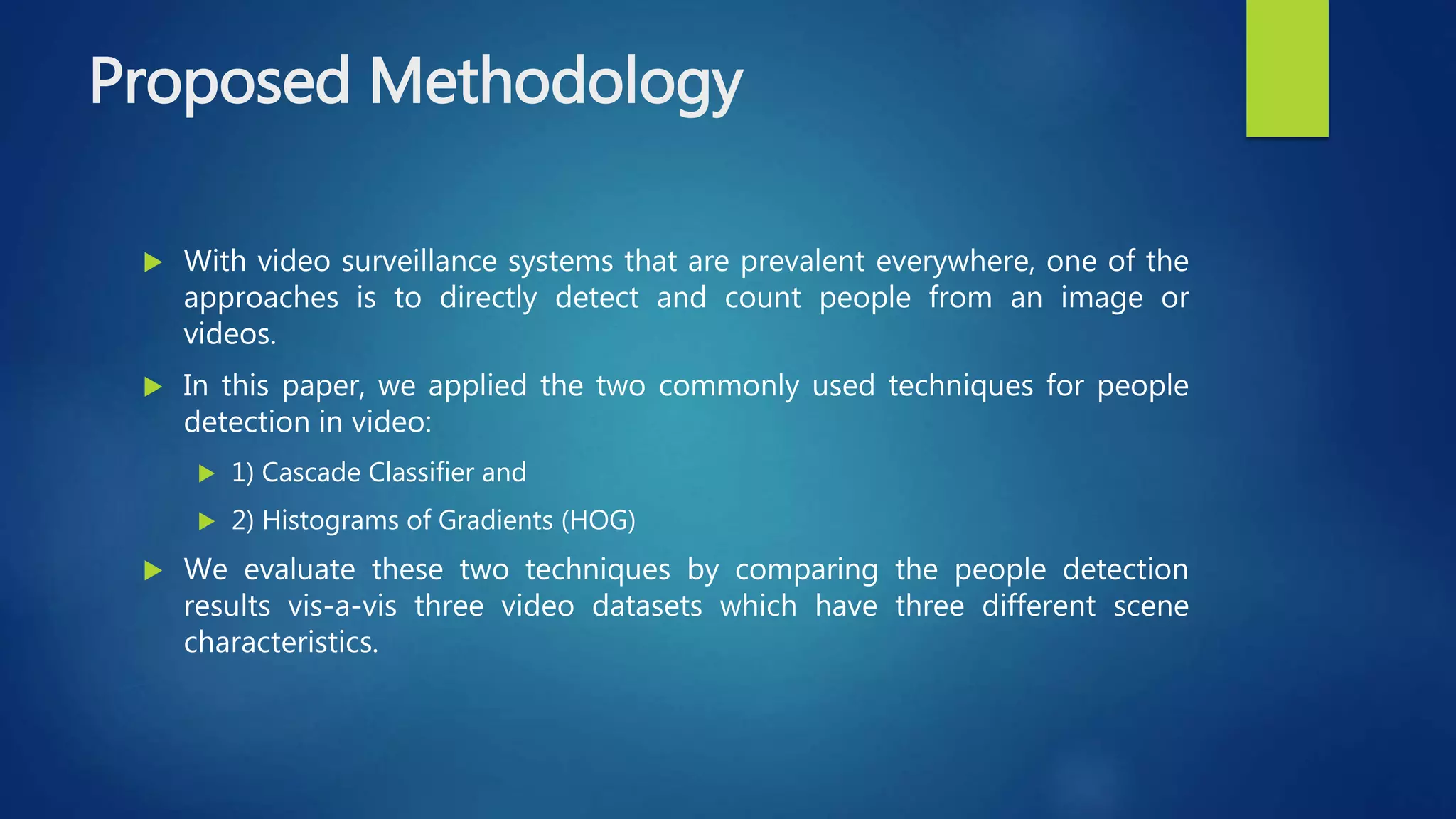 Proposed Methodology

With video surveillance systems that are prevalent everywhere, one of the approaches is to directly detect and count people from an image or videos.

In this paper, we applied the two commonly used techniques for people detection in video:

1) Cascade Classifier and

2) Histograms of Gradients (HOG)

We evaluate these two techniques by comparing the people detection results vis-a-vis three video datasets which have three different scene characteristics.